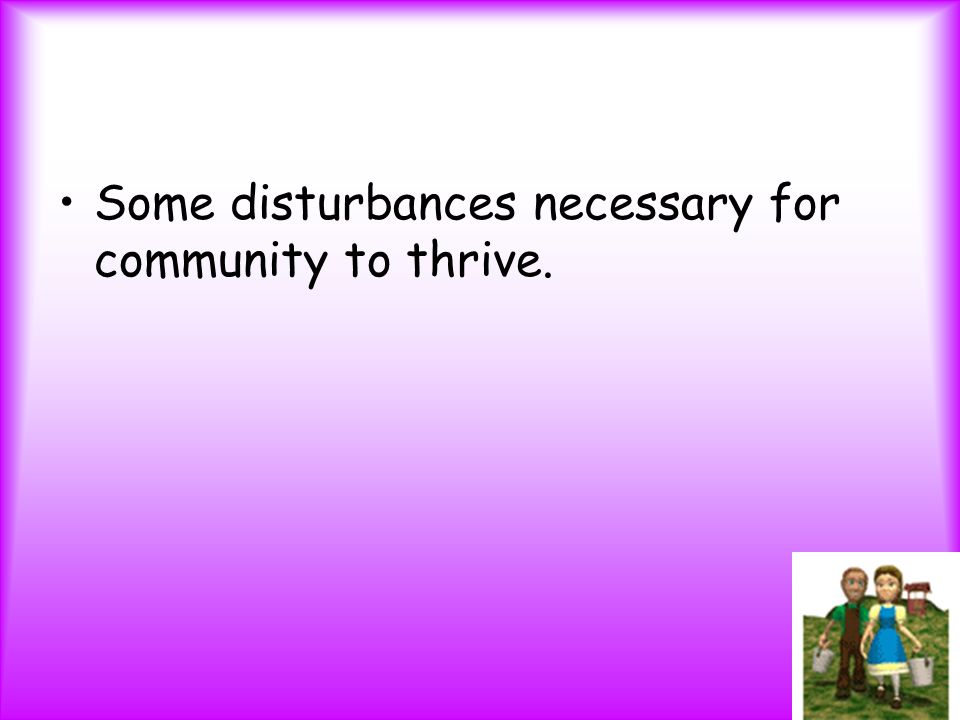 • Some disturbances necessary for community to thrive.